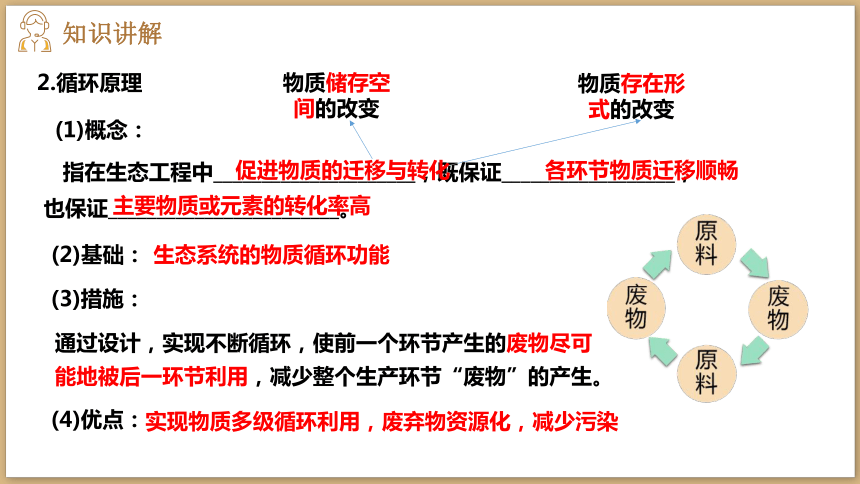 知识讲解

2.循环原理

物质储存空间的改变

物质存在形式的改变

(1)概念：

指在生态工程中促进物质的迁移与转化，既保证各环节物质迁移顺畅，也保证主要物质或元素的转化率高。

(2)基础：生态系统的物质循环功能

(3)措施：

通过设计，实现不断循环，使前一个环节产生的废物尽可能地被后一环节利用，减少整个生产环节“废物”的产生。

(4)优点：实现物质多级循环利用，废弃物资源化，减少污染

原料

废物

原料

废物